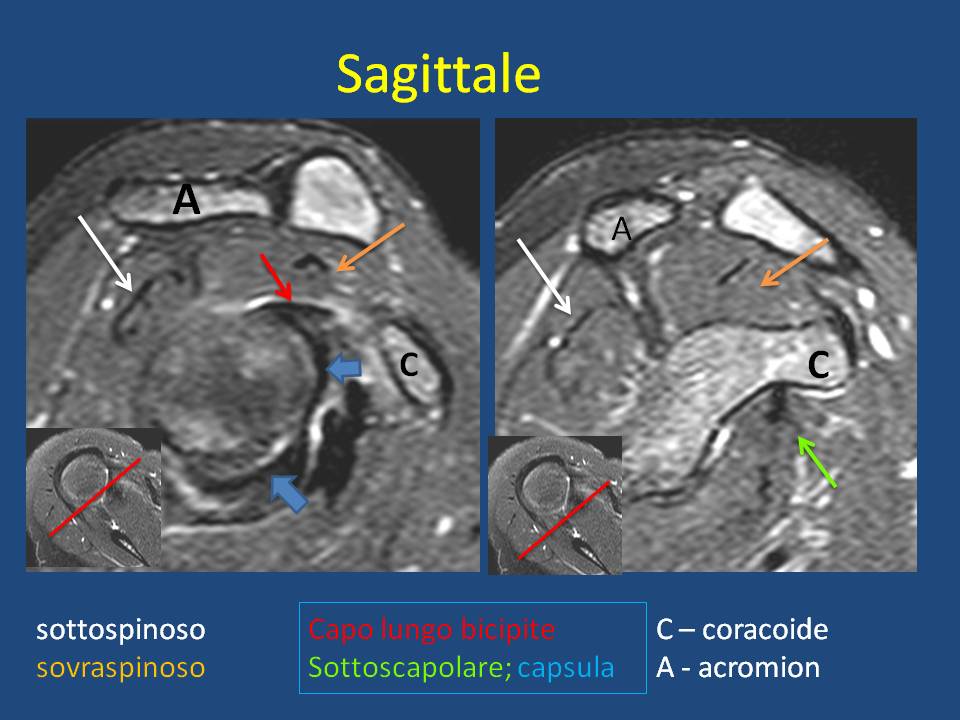 Sagittale

A

C

A

C

sottospinoso
sovraspinoso

Capo lungo bicipite
Sottoscapolare; capsula

C – coracoide
A - acromion